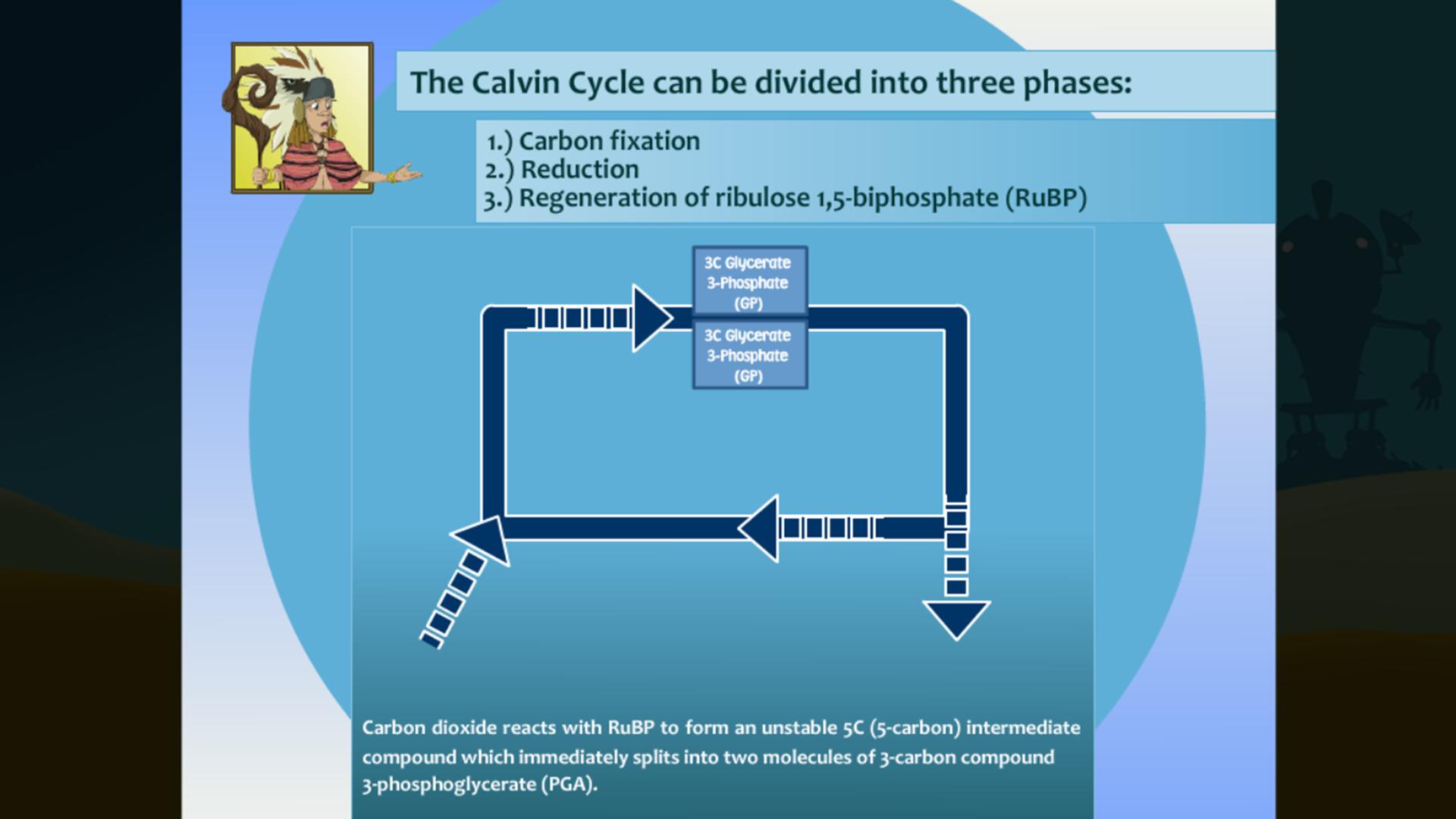 The Calvin Cycle can be divided into three phases:

1.) Carbon fixation
2.) Reduction
3.) Regeneration of ribulose 1,5-biphosphate (RuBP)

3C Glycerate 3-Phosphate (GP)

3C Glycerate 3-Phosphate (GP)

Carbon dioxide reacts with RuBP to form an unstable 5C (5-carbon) intermediate compound which immediately splits into two molecules of 3-carbon compound 3-phosphoglycerate (PGA).